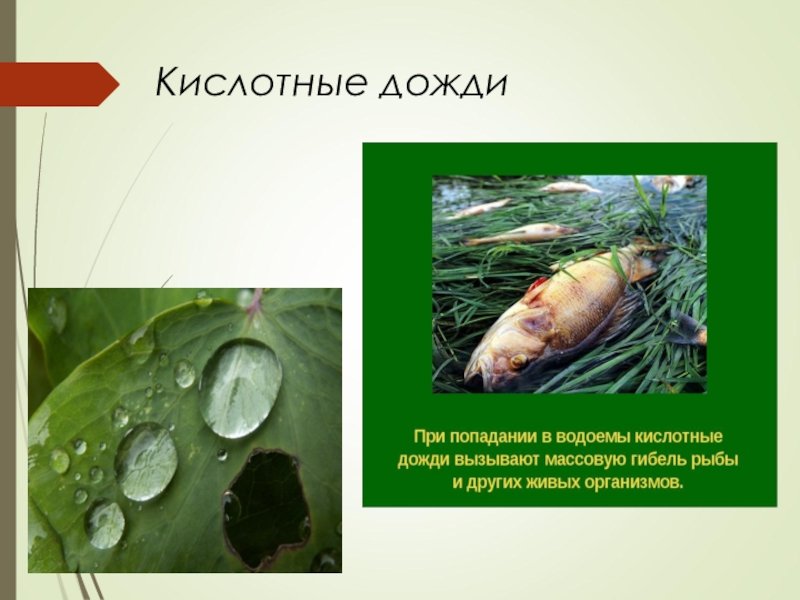 Кислотные дожди

При попадании в водоемы кислотные дожди вызывают массовую гибель рыбы и других живых организмов.